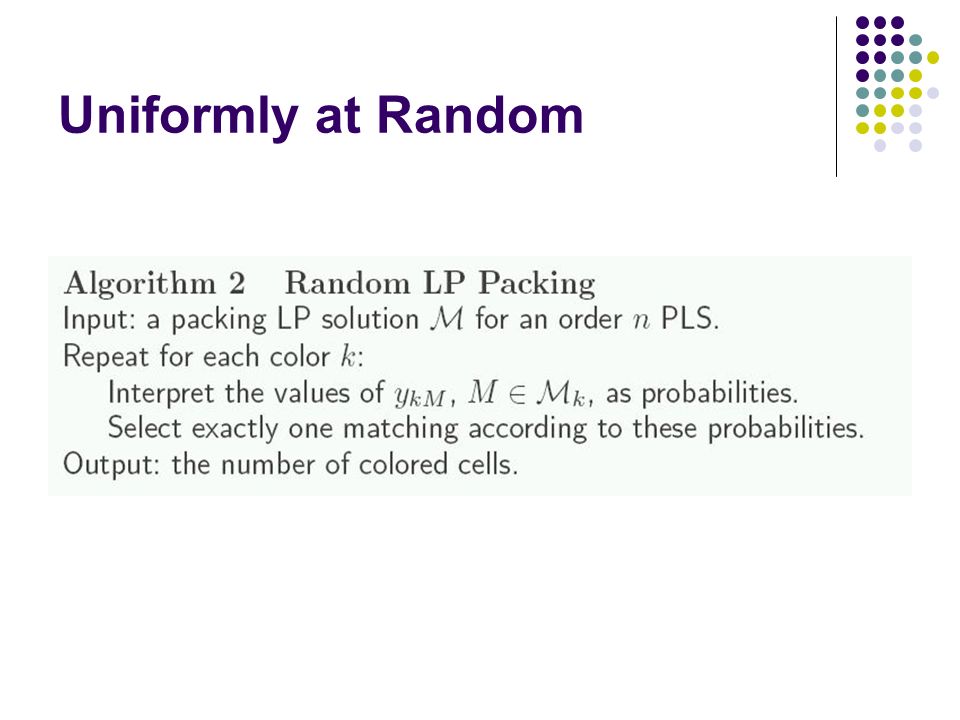 Uniformly at Random

Algorithm 2 Random LP Packing
Input: a packing LP solution $\mathcal{M}$ for an order $n$ PLS.
Repeat for each color $k$:
Interpret the values of $y_{kM}$, $M \in \mathcal{M}_k$, as probabilities.
Select exactly one matching according to these probabilities.
Output: the number of colored cells.